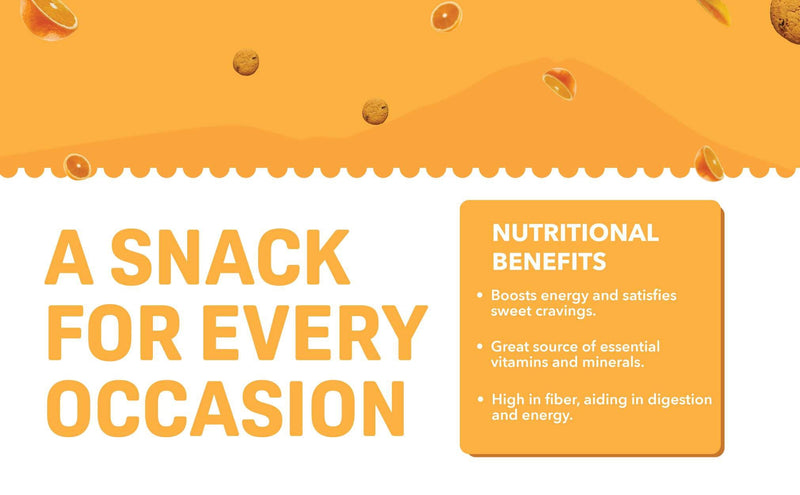 A SNACK FOR EVERY OCCASION

NUTRITIONAL BENEFITS

• Boosts energy and satisfies sweet cravings.

• Great source of essential vitamins and minerals.

• High in fiber, aiding in digestion and energy.